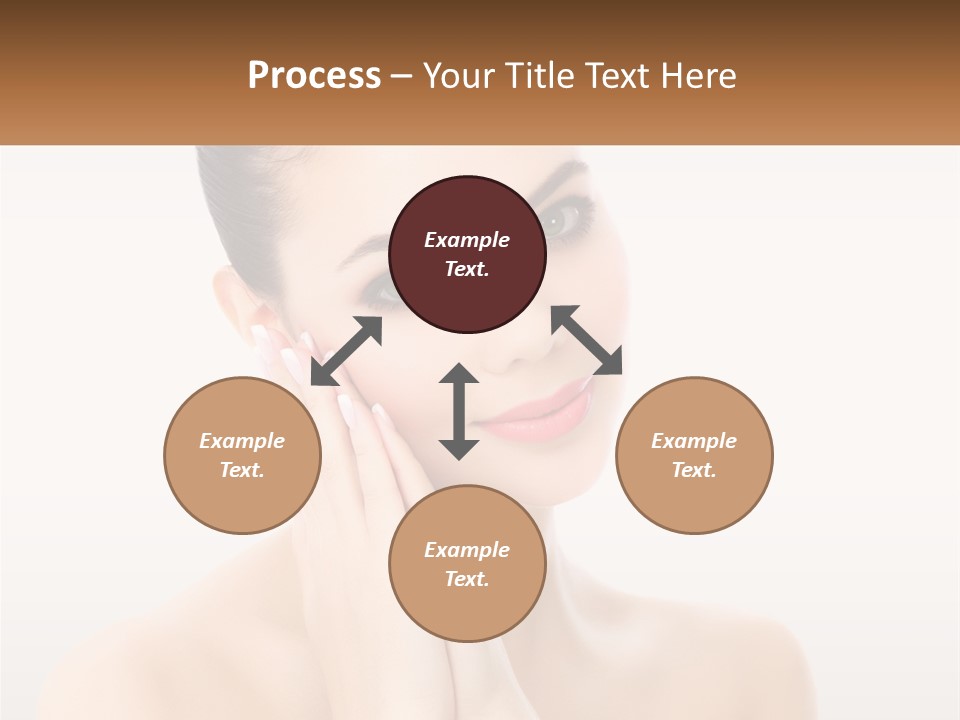 Process – Your Title Text Here

Example Text.

Example Text.

Example Text.

Example Text.